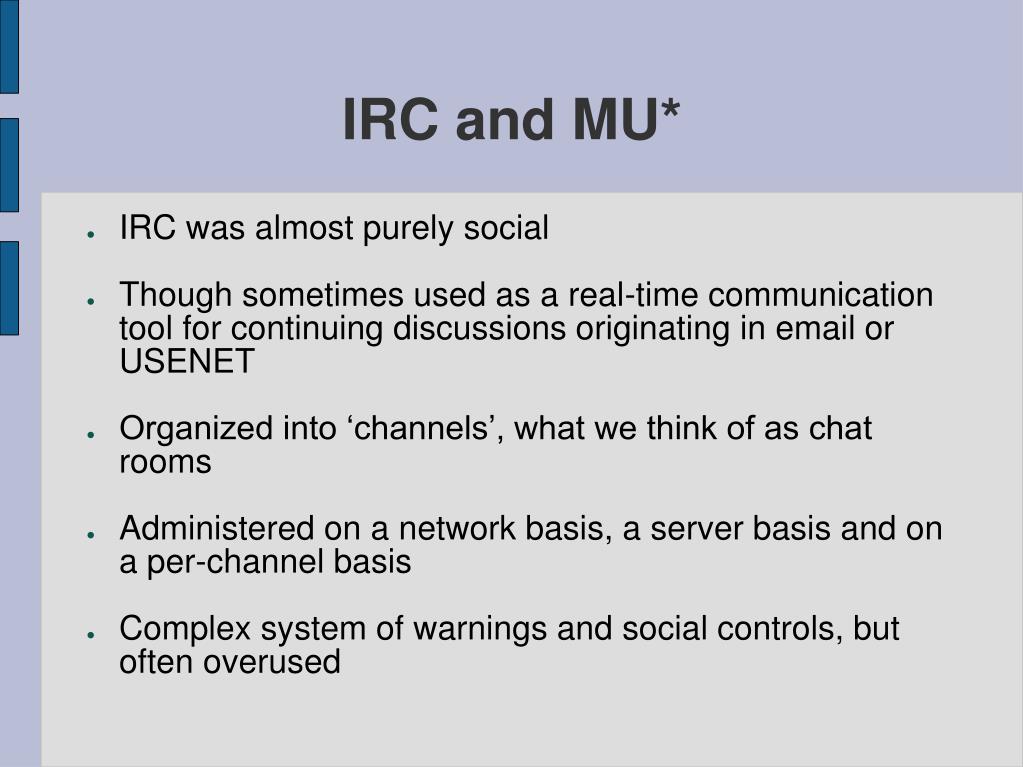 IRC and MU*

- IRC was almost purely social

- Though sometimes used as a real-time communication tool for continuing discussions originating in email or USENET

- Organized into ‘channels’, what we think of as chat rooms

- Administered on a network basis, a server basis and on a per-channel basis

- Complex system of warnings and social controls, but often overused